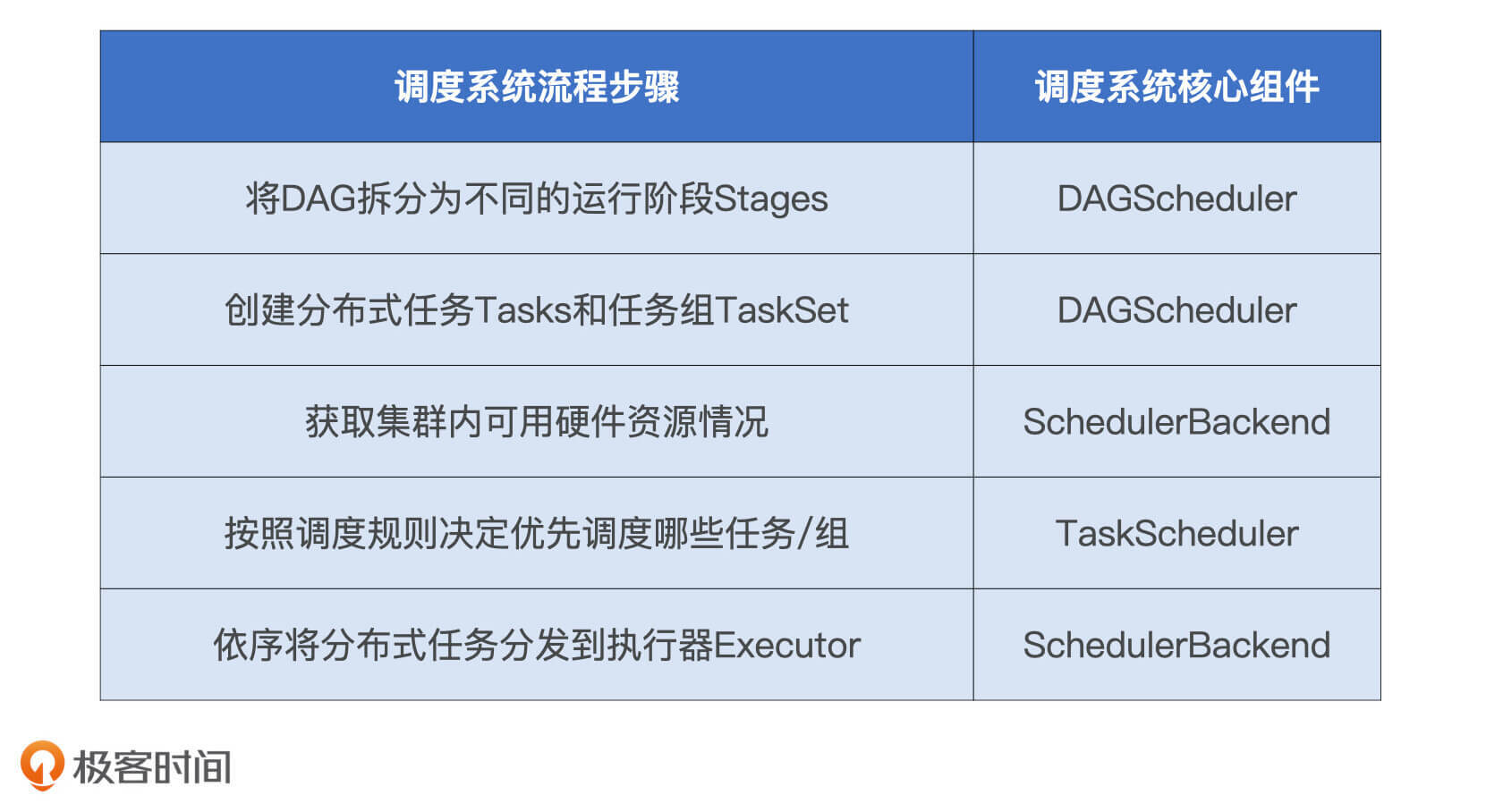 | 调度系统流程步骤 | 调度系统核心组件 |
|---|---|
| 将DAG拆分为不同的运行阶段Stages | DAGScheduler |
| 创建分布式任务Tasks和任务组TaskSet | DAGScheduler |
| 获取集群内可用硬件资源情况 | SchedulerBackend |
| 按照调度规则决定优先调度哪些任务/组 | TaskScheduler |
| 依序将分布式任务分发到执行器Executor | SchedulerBackend |

极客时间